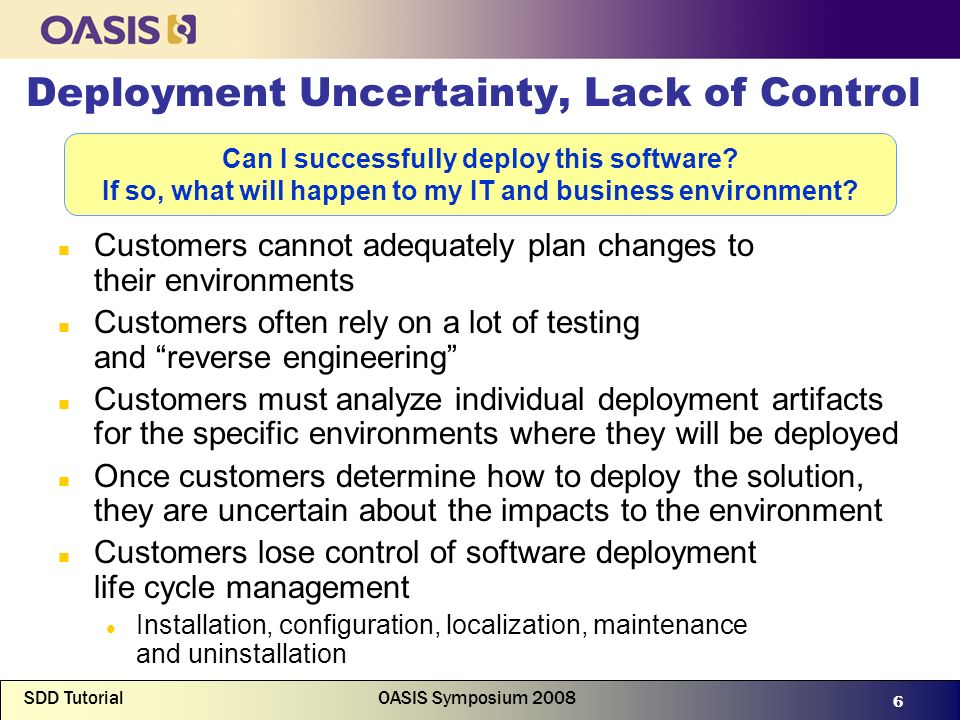 OASIS

Deployment Uncertainty, Lack of Control

Can I successfully deploy this software?
If so, what will happen to my IT and business environment?

Customers cannot adequately plan changes to their environments

Customers often rely on a lot of testing and “reverse engineering”

Customers must analyze individual deployment artifacts for the specific environments where they will be deployed

Once customers determine how to deploy the solution, they are uncertain about the impacts to the environment

Customers lose control of software deployment life cycle management

Installation, configuration, localization, maintenance and uninstallation

SDD Tutorial

OASIS Symposium 2008

6